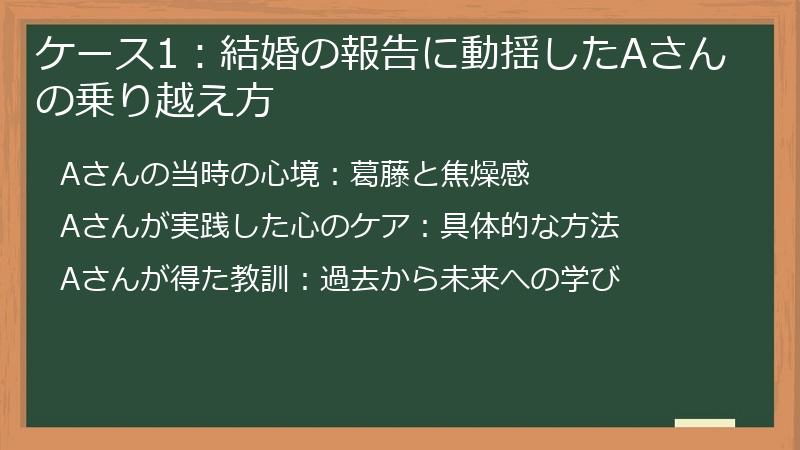 ケース1：結婚の報告に動揺したAさんの乗り越え方

Aさんの当時の心境：葛藤と焦燥感

Aさんが実践した心のケア：具体的な方法

Aさんが得た教訓：過去から未来への学び